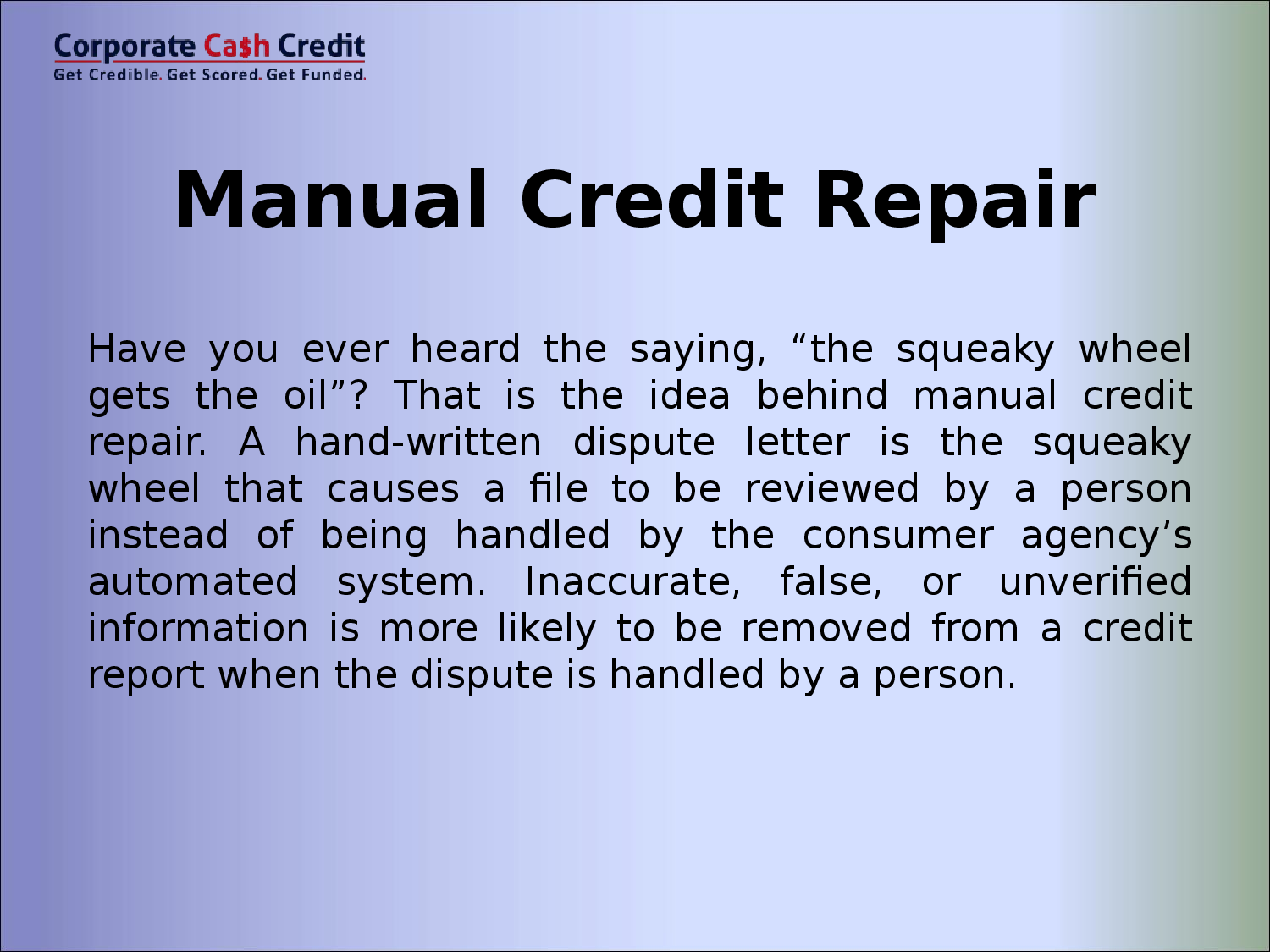 Corporate Ca$h Credit
Get Credible. Get Scored. Get Funded.

Manual Credit Repair

Have you ever heard the saying, “the squeaky wheel gets the oil”? That is the idea behind manual credit repair. A hand-written dispute letter is the squeaky wheel that causes a file to be reviewed by a person instead of being handled by the consumer agency’s automated system. Inaccurate, false, or unverified information is more likely to be removed from a credit report when the dispute is handled by a person.